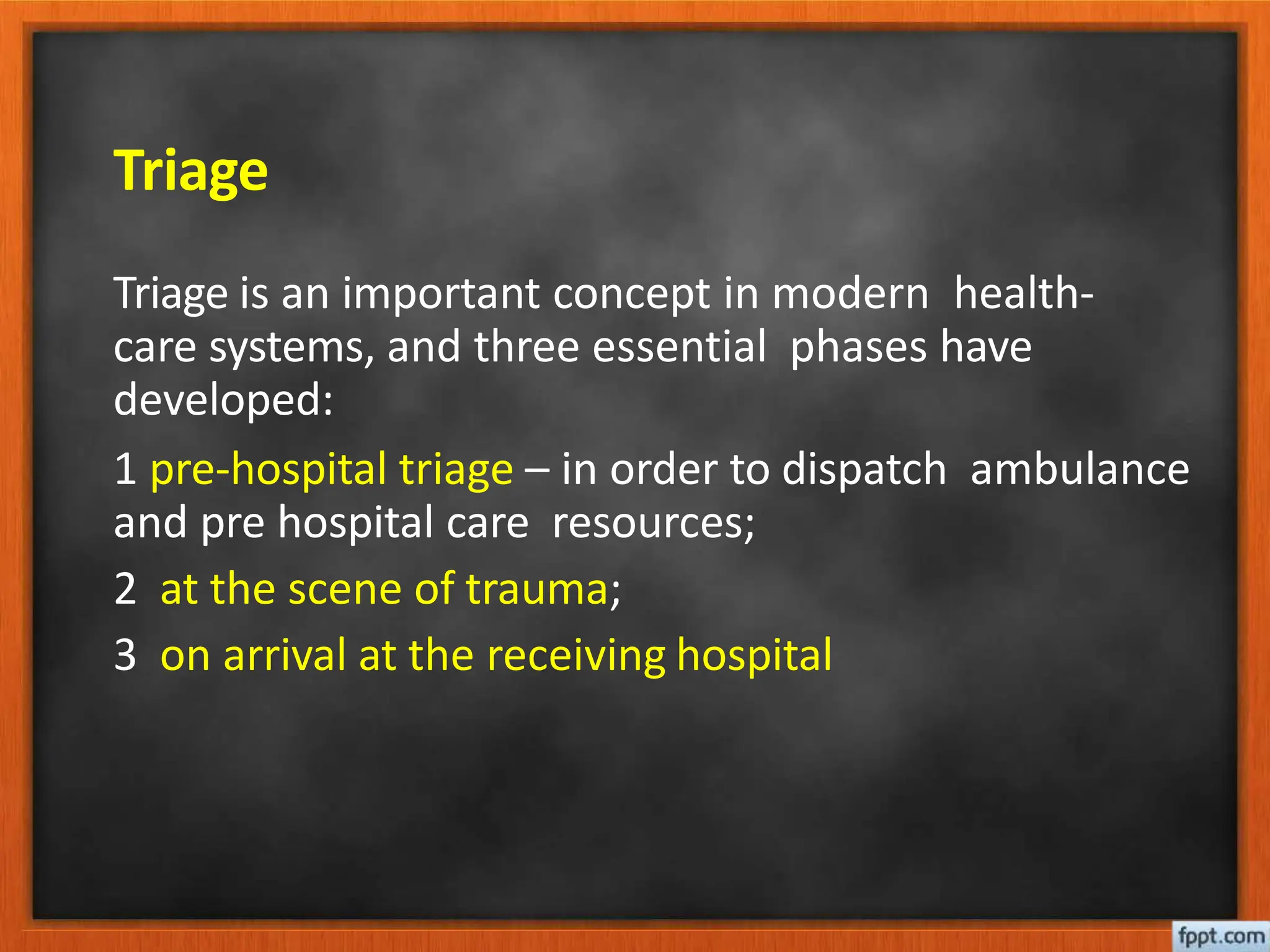 Triage

Triage is an important concept in modern health-care systems, and three essential phases have developed:

1 pre-hospital triage – in order to dispatch ambulance and pre hospital care resources;

2 at the scene of trauma;

3 on arrival at the receiving hospital

fppt.com